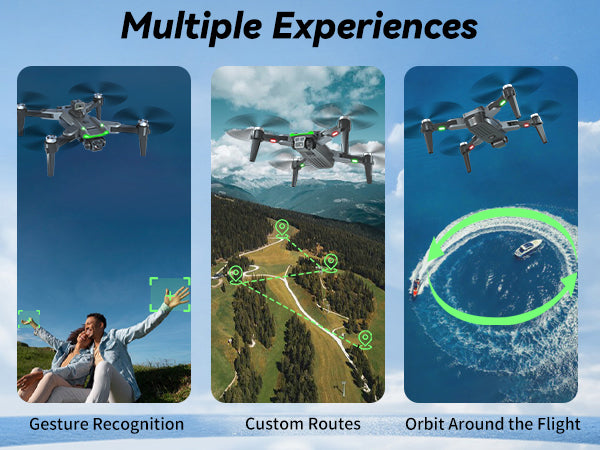 Multiple Experiences

Gesture Recognition

Custom Routes

Orbit Around the Flight